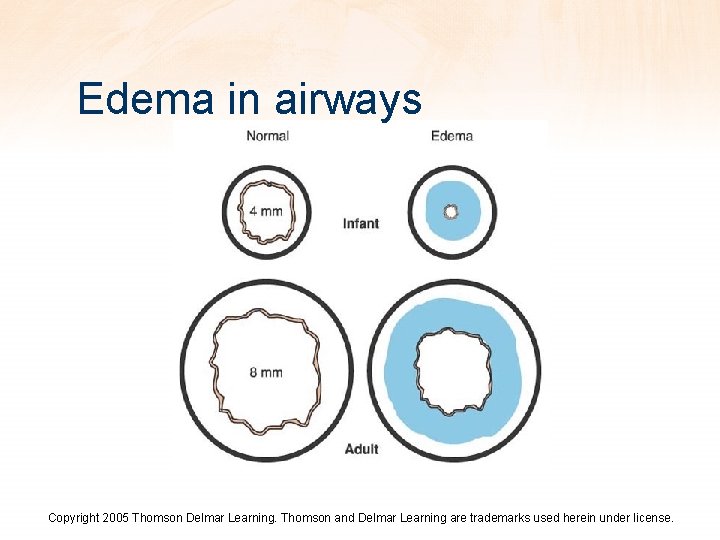 Edema in airways

Normal

Edema

4 mm

Infant

8 mm

Adult

Copyright 2005 Thomson Delmar Learning. Thomson and Delmar Learning are trademarks used herein under license.